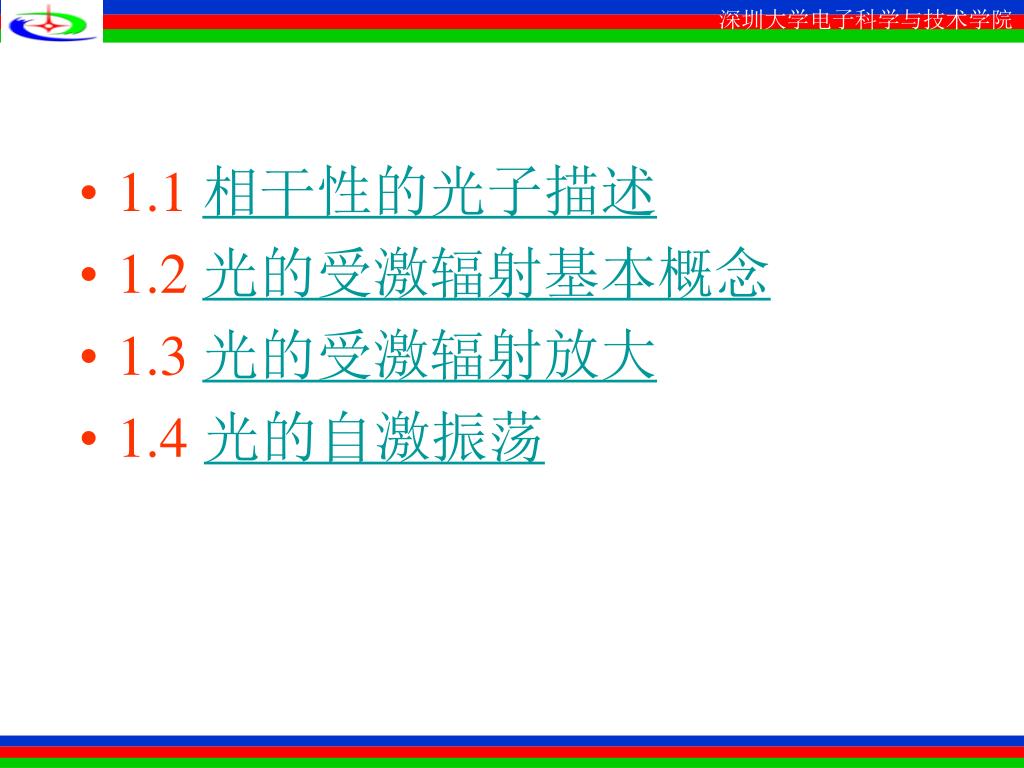 深圳大学电子科学与技术学院

• 1.1 相干性的光子描述
• 1.2 光的受激辐射基本概念
• 1.3 光的受激辐射放大
• 1.4 光的自激振荡